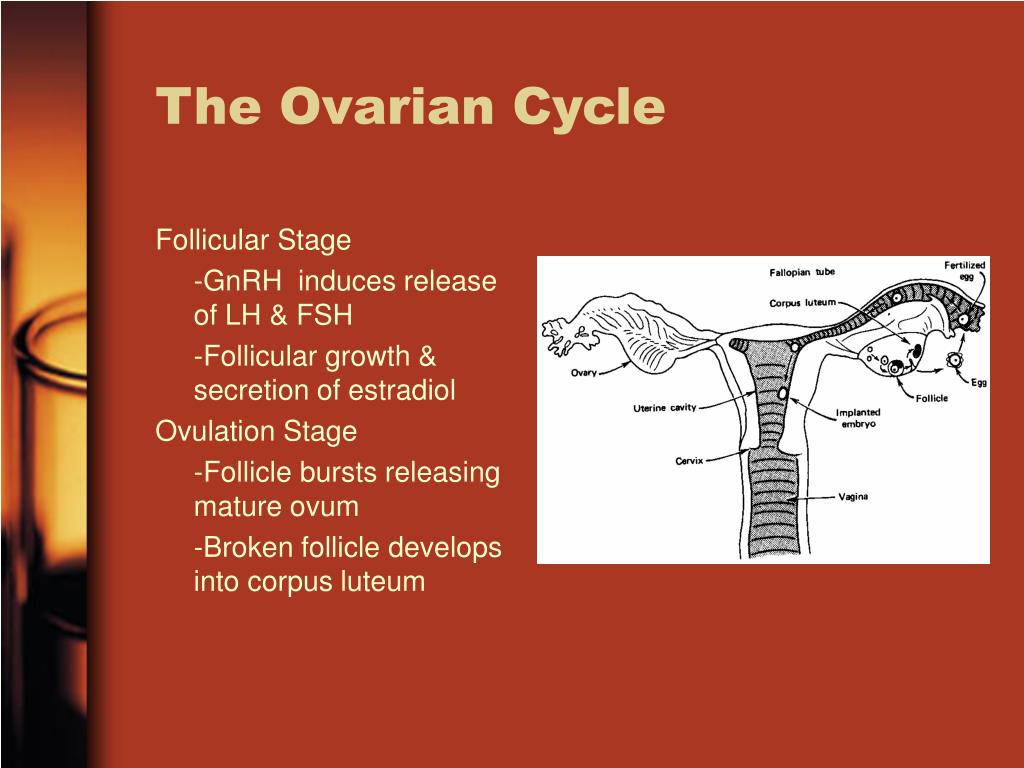 The Ovarian Cycle

Follicular Stage

-GnRH induces release of LH & FSH

-Follicular growth & secretion of estradiol

Ovulation Stage

-Follicle bursts releasing mature ovum

-Broken follicle develops into corpus luteum

Fallopian tube
Fertilized egg
Corpus luteum
Ovary
Egg
Follicle
Uterine cavity
Implanted embryo
Cervix
Vagina